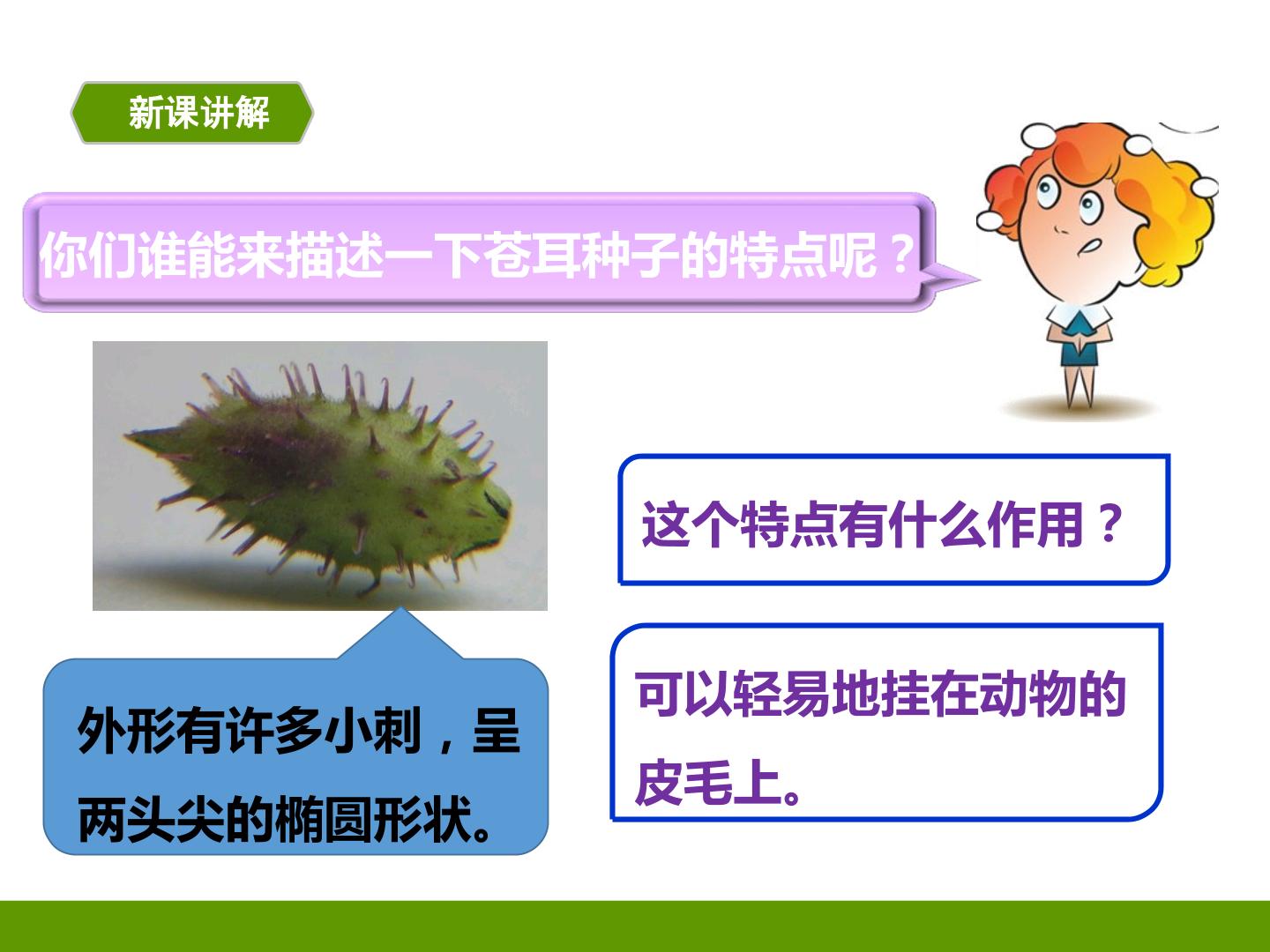 新课讲解

你们谁能来描述一下苍耳种子的特点呢？

这个特点有什么作用？

外形有许多小刺，呈两头尖的椭圆形状。

可以轻易地挂在动物的皮毛上。